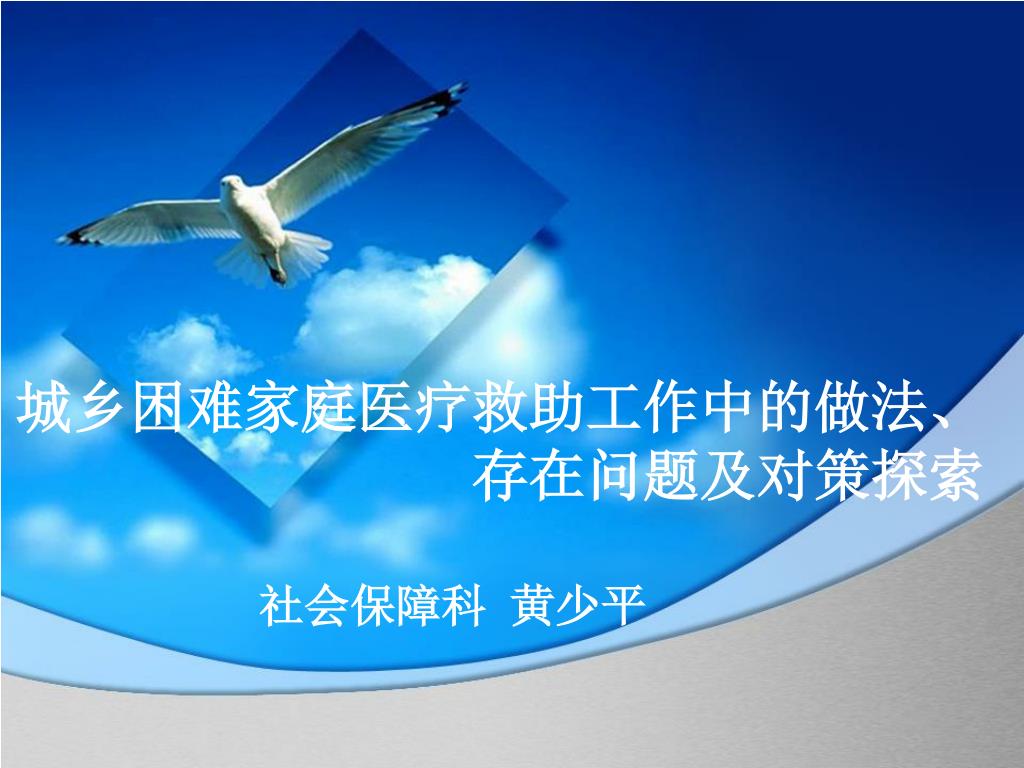 城乡困难家庭医疗救助工作中的做法、存在问题及对策探索

社会保障科 黄少平